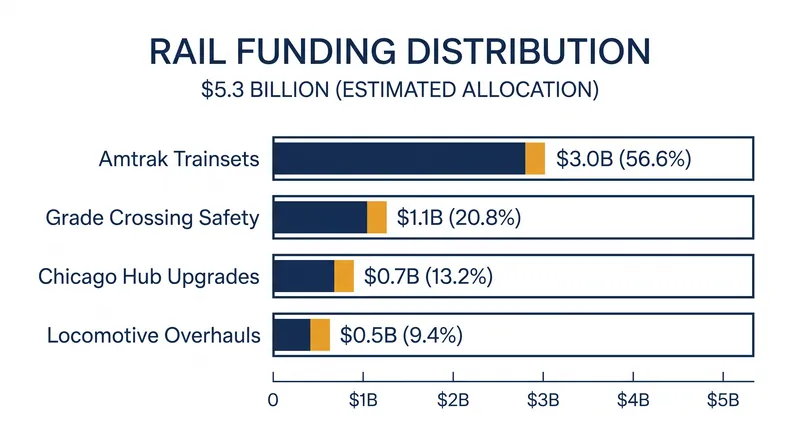 RAIL FUNDING DISTRIBUTION

\$5.3 BILLION (ESTIMATED ALLOCATION)

Amtrak Trainsets \$3.0B (56.6%)

Grade Crossing Safety \$1.1B (20.8%)

Chicago Hub Upgrades \$0.7B (13.2%)

Locomotive Overhauls \$0.5B (9.4%)

0 \$1B \$2B \$3B \$4B \$5B